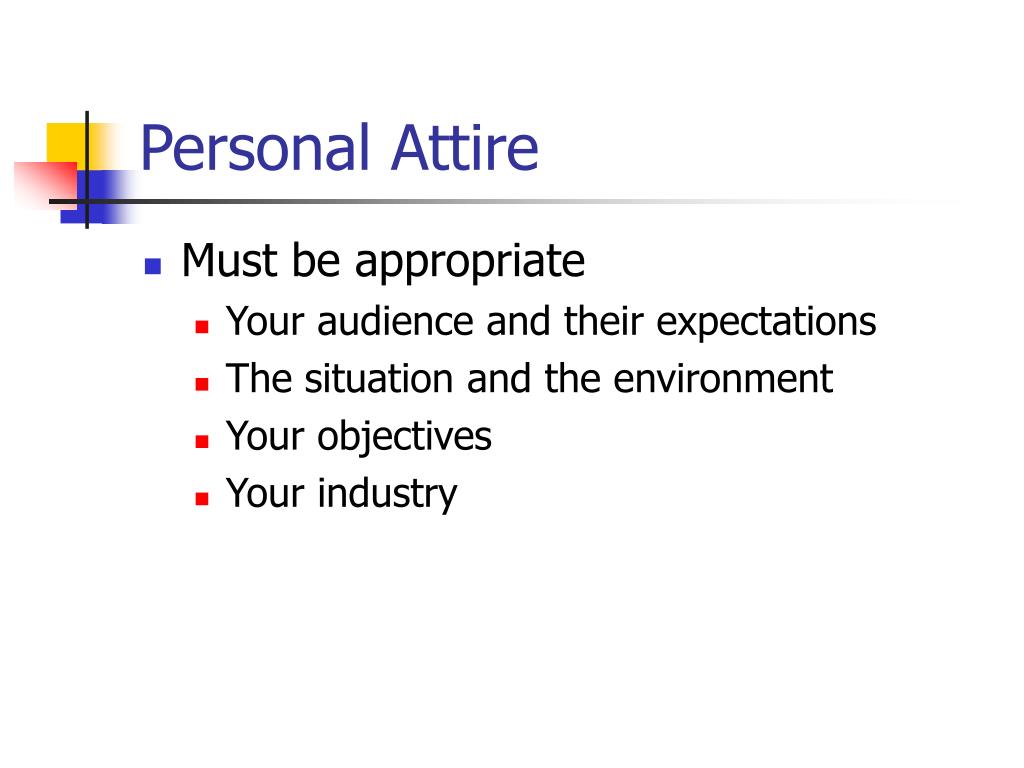 Personal Attire

- Must be appropriate
  - Your audience and their expectations
  - The situation and the environment
  - Your objectives
  - Your industry